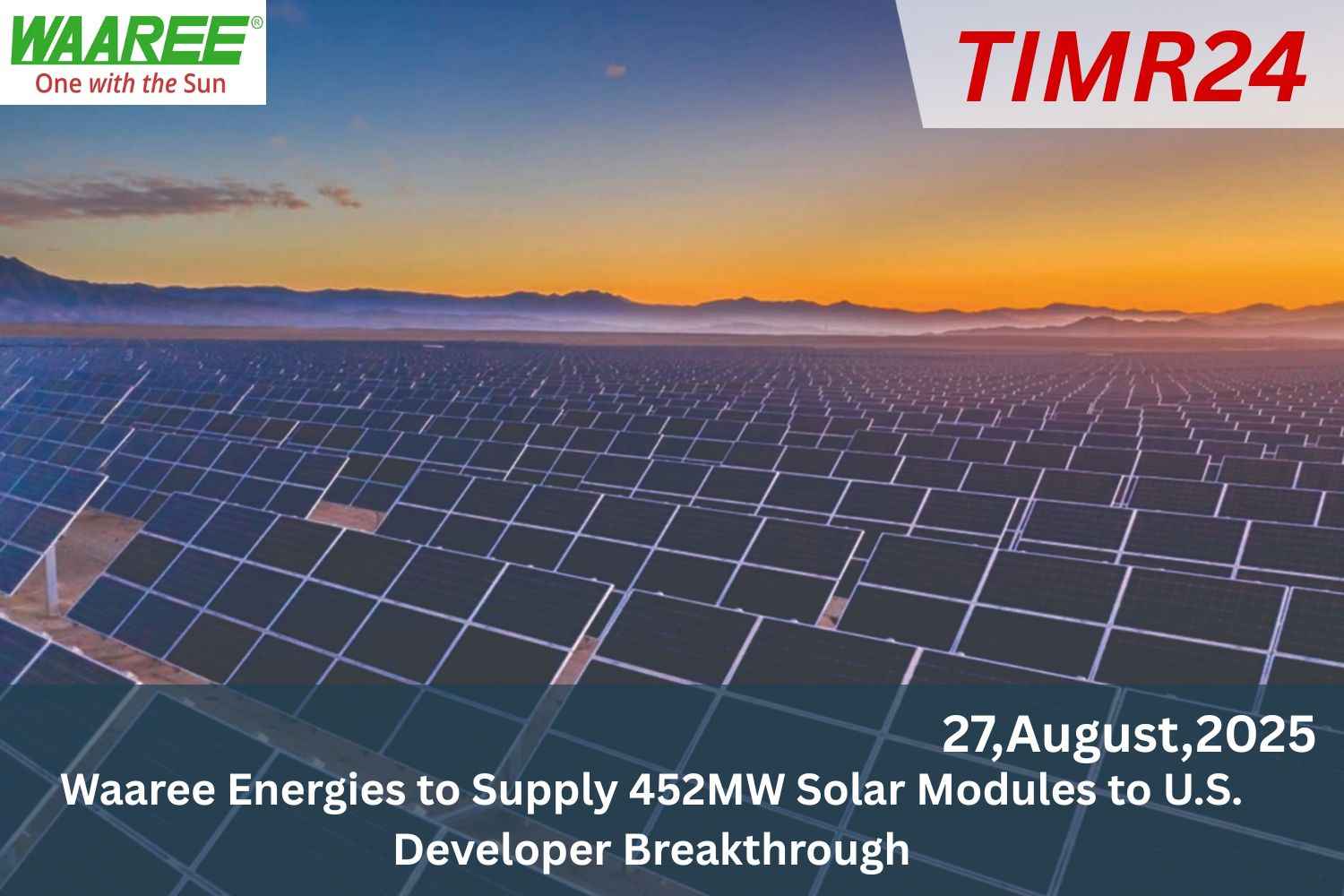 WAAREE®
One with the Sun

TIMR24

27,August,2025

Waaree Energies to Supply 452MW Solar Modules to U.S. Developer Breakthrough